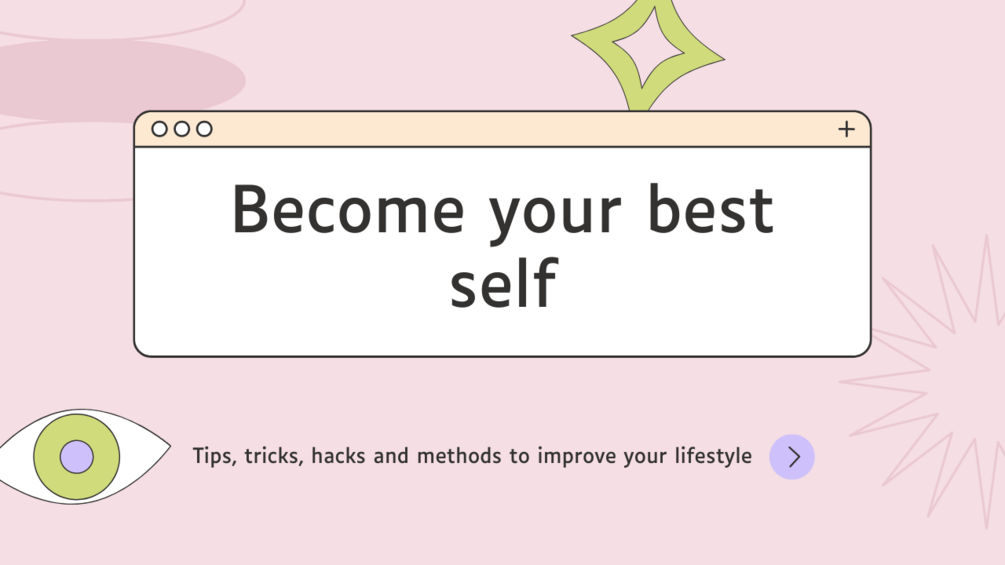 Become your best self

Tips, tricks, hacks and methods to improve your lifestyle